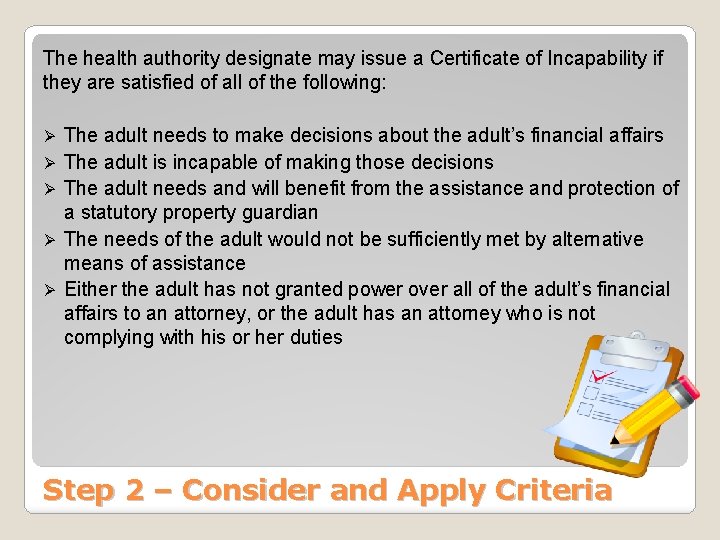 The health authority designate may issue a Certificate of Incapability if they are satisfied of all of the following:

➢ The adult needs to make decisions about the adult's financial affairs
➢ The adult is incapable of making those decisions
➢ The adult needs and will benefit from the assistance and protection of a statutory property guardian
➢ The needs of the adult would not be sufficiently met by alternative means of assistance
➢ Either the adult has not granted power over all of the adult's financial affairs to an attorney, or the adult has an attorney who is not complying with his or her duties

Step 2 – Consider and Apply Criteria